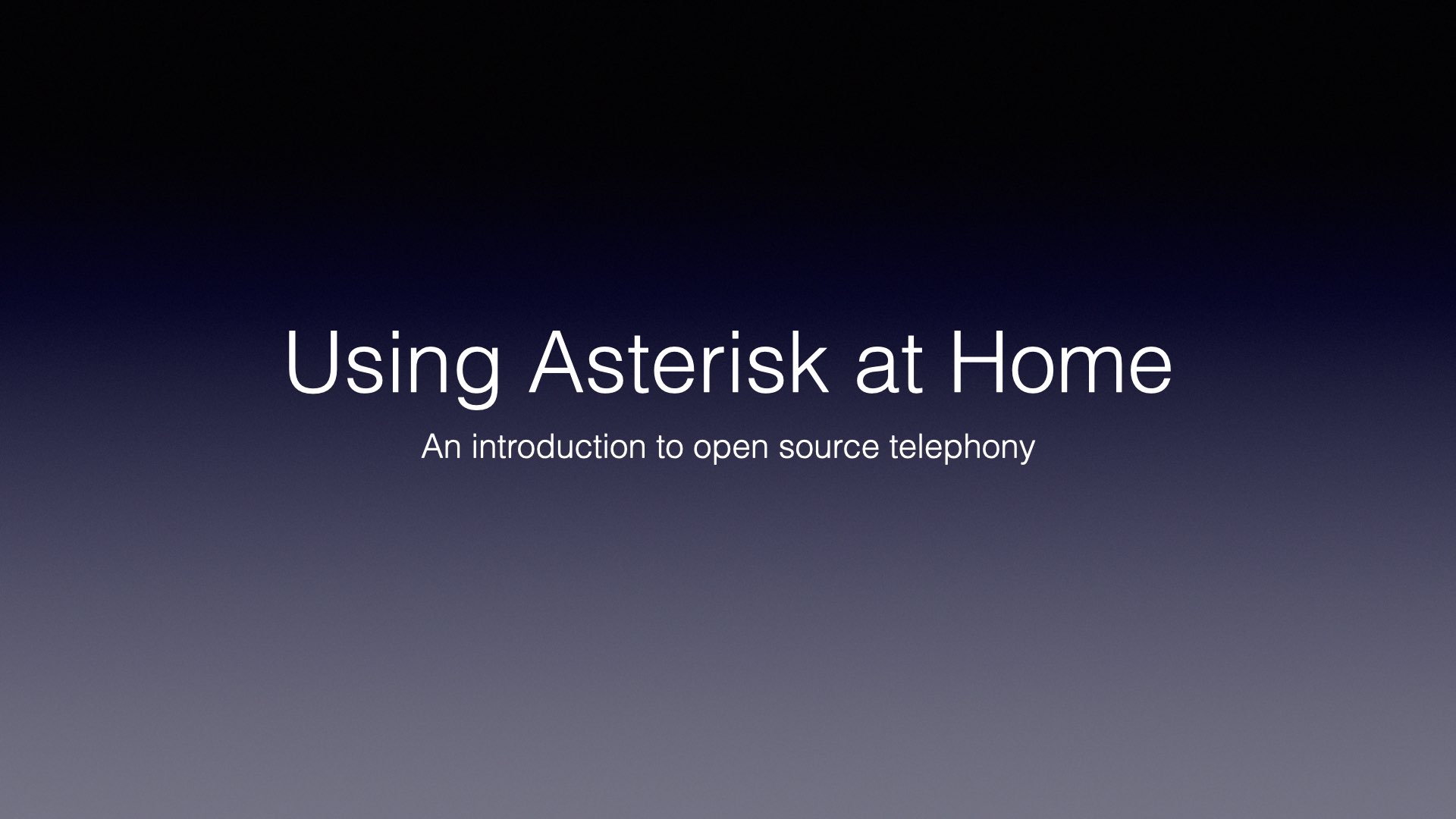 Using Asterisk at Home

An introduction to open source telephony